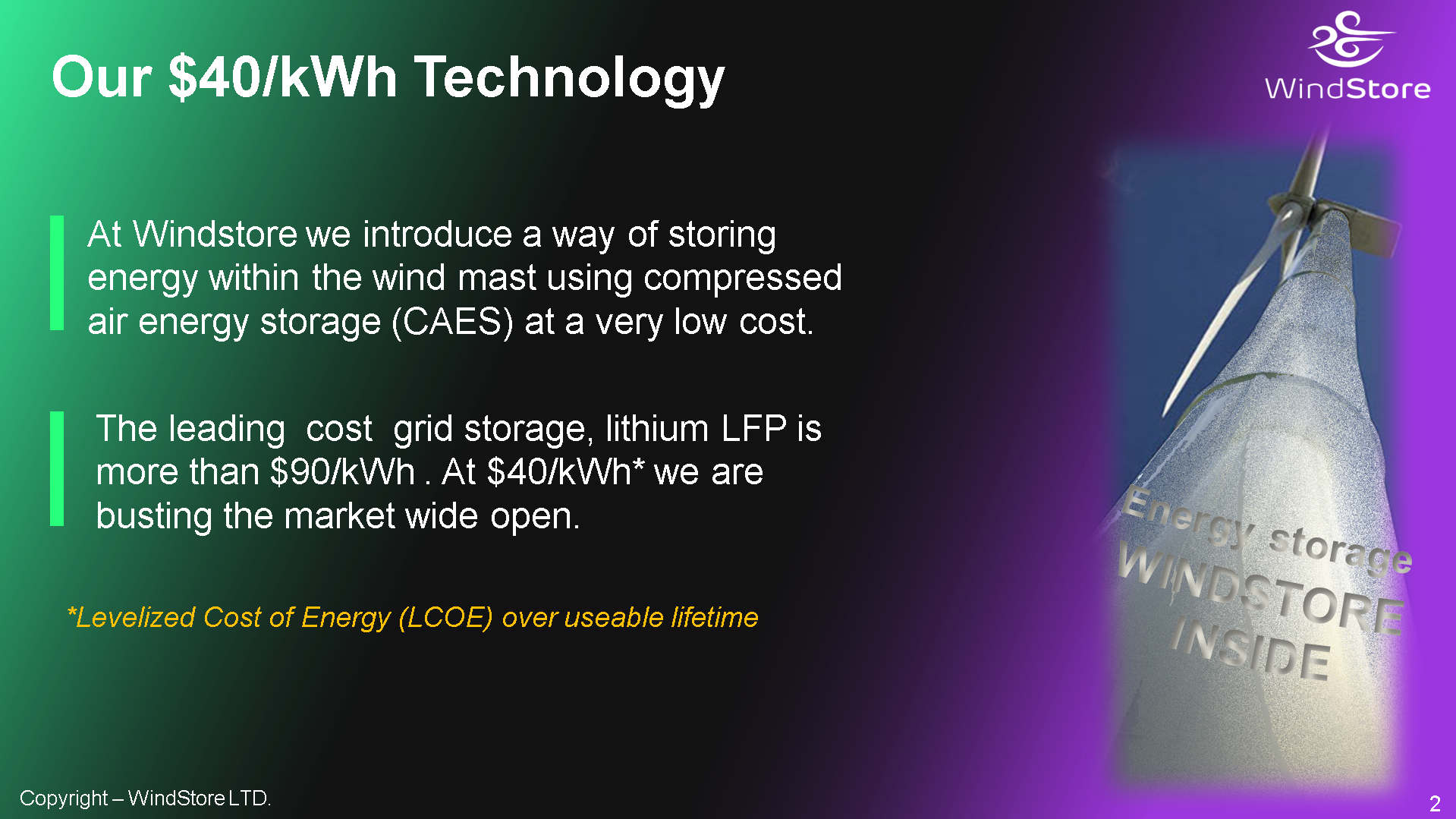 Our \$40/kWh Technology

WindStore

At Windstore we introduce a way of storing energy within the wind mast using compressed air energy storage (CAES) at a very low cost.

The leading cost grid storage, lithium LFP is more than \$90/kWh . At \$40/kWh* we are busting the market wide open.

*Levelized Cost of Energy (LCOE) over useable lifetime

Energy storage
WINDSTORE
INSIDE

Copyright – WindStore LTD.

2